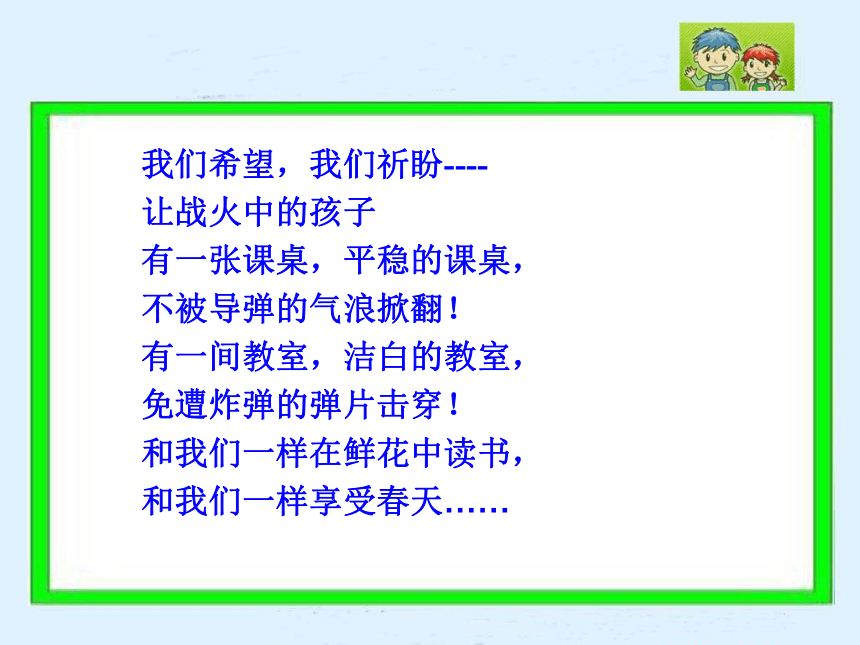 我们希望，我们祈盼----
让战火中的孩子
有一张课桌，平稳的课桌，
不被导弹的气浪掀翻！
有一间教室，洁白的教室，
免遭炸弹的弹片击穿！
和我们一样在鲜花中读书，
和我们一样享受春天……